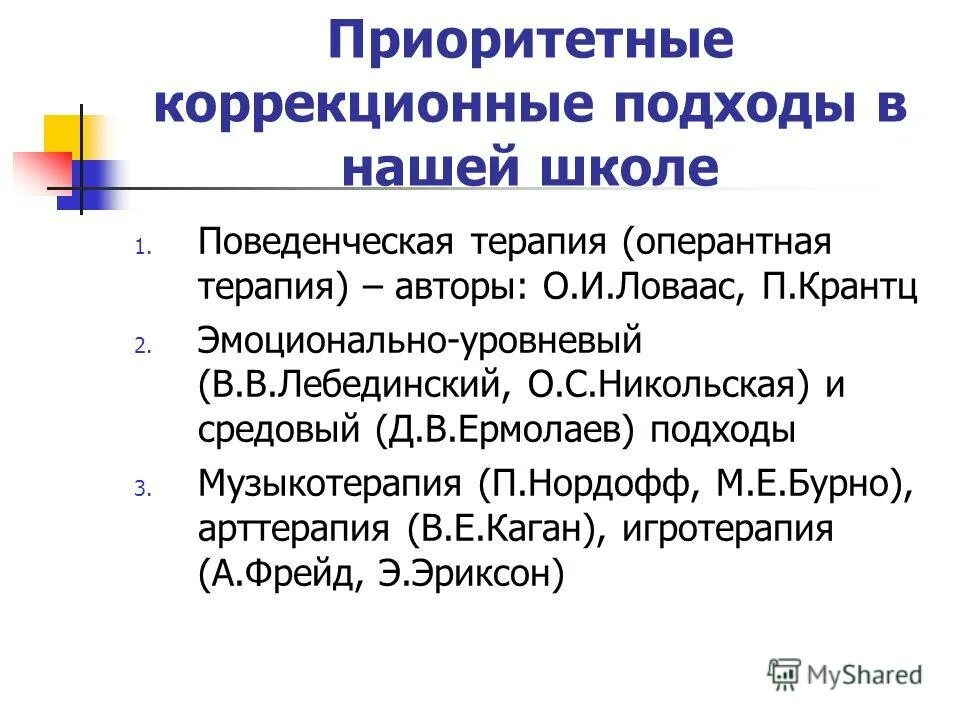 Приоритетные коррекционные подходы в нашей школе

1. Поведенческая терапия (оперантная терапия) – авторы: О.И.Ловаас, П.Крантц
2. Эмоционально-уровневый (В.В.Лебединский, О.С.Никольская) и средовый (Д.В.Ермолаев) подходы
3. Музыкотерапия (П.Нордофф, М.Е.Бурно), арттерапия (В.Е.Каган), игротерапия (А.Фрейд, Э.Эриксон)

MyShared